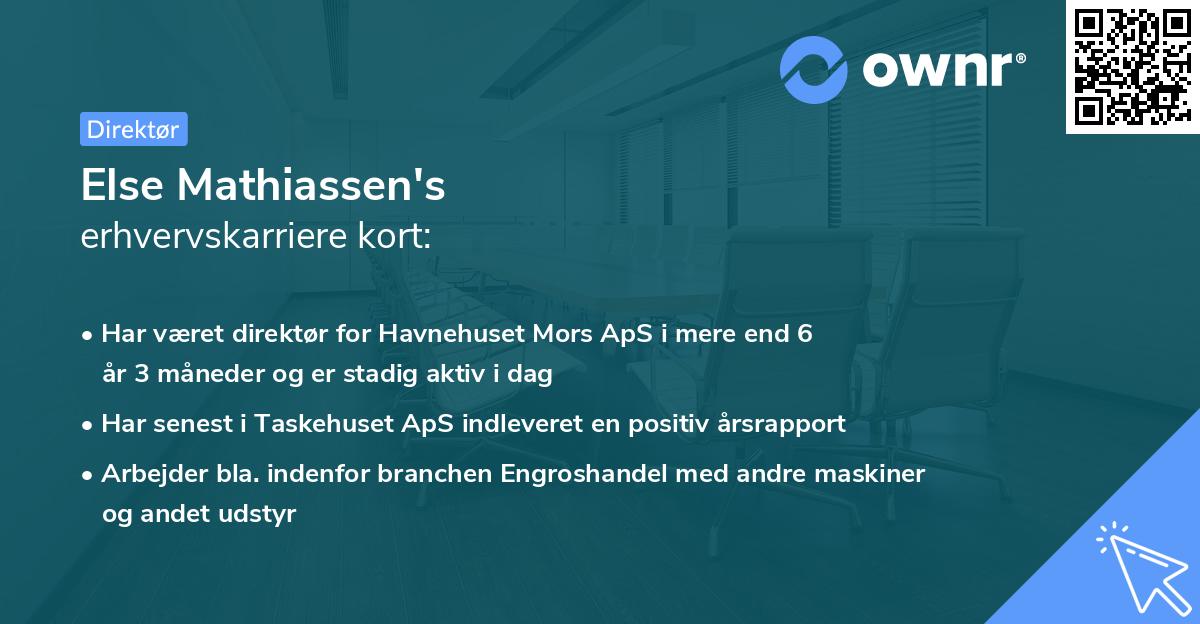 ownr®

Direktør

Else Mathiassen's
erhvervskarriere kort:

• Har været direktør for Havnehuset Mors ApS i mere end 6 år 3 måneder og er stadig aktiv i dag

• Har senest i Taskehuset ApS indleveret en positiv årsrapport

• Arbejder bla. indenfor branchen Engroshandel med andre maskiner og andet udstyr